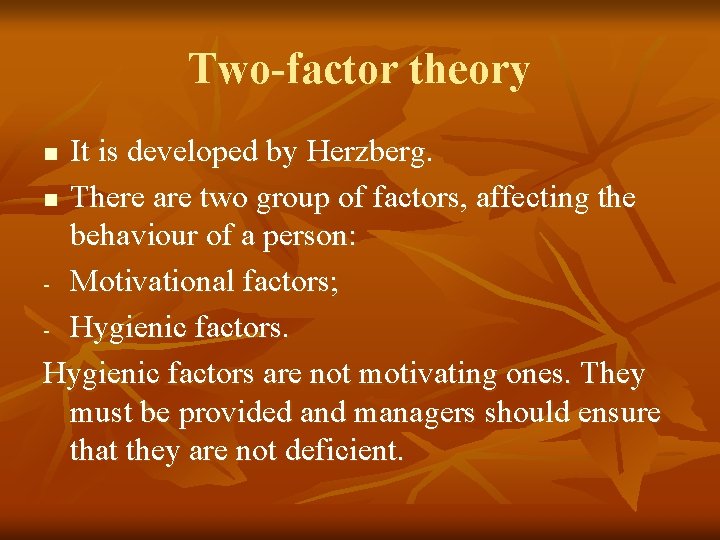 Two-factor theory

■ It is developed by Herzberg.
■ There are two group of factors, affecting the behaviour of a person:
- Motivational factors;
- Hygienic factors.

Hygienic factors are not motivating ones. They must be provided and managers should ensure that they are not deficient.